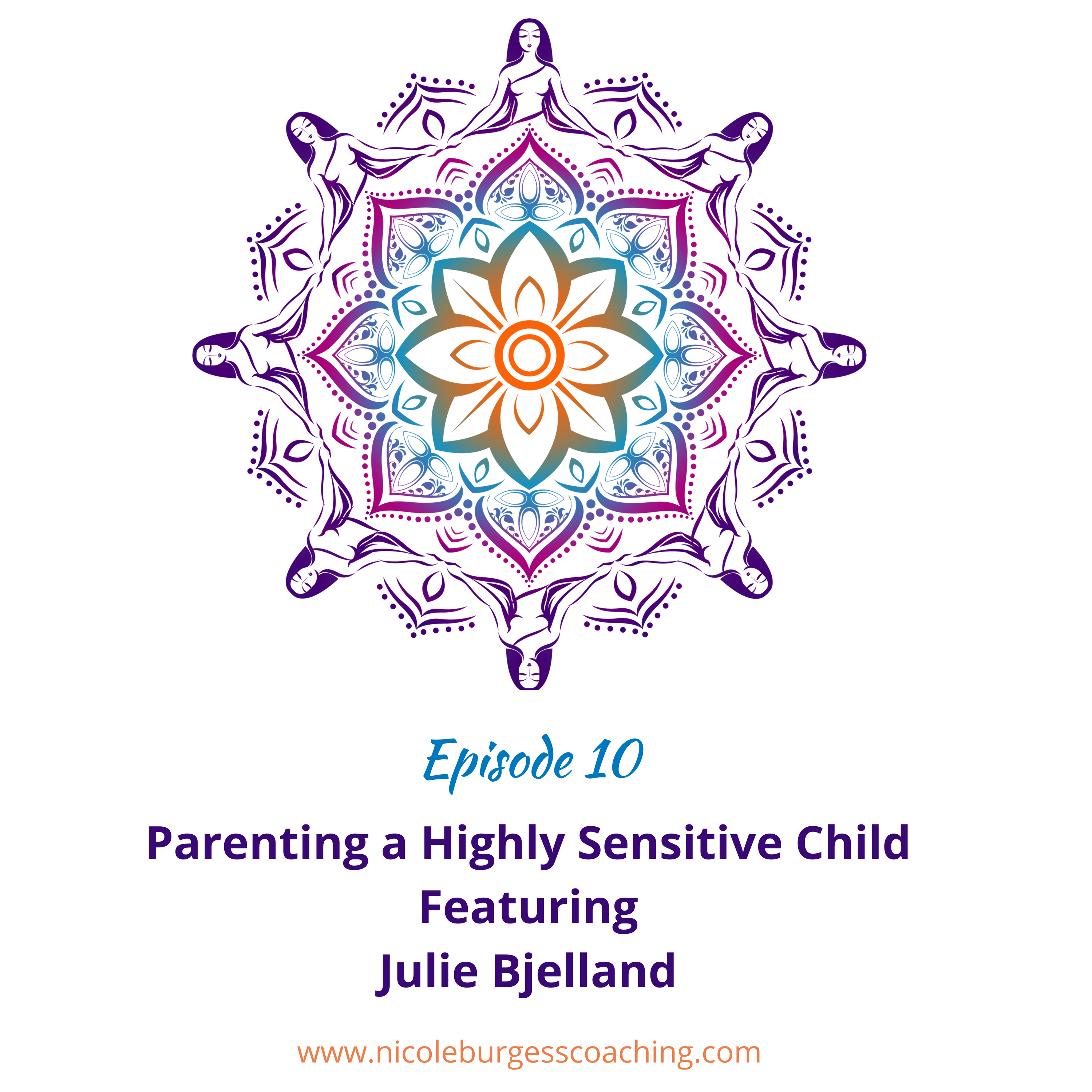 Episode 10

Parenting a Highly Sensitive Child
Featuring
Julie Bjelland

www.nicoleburgesscoaching.com